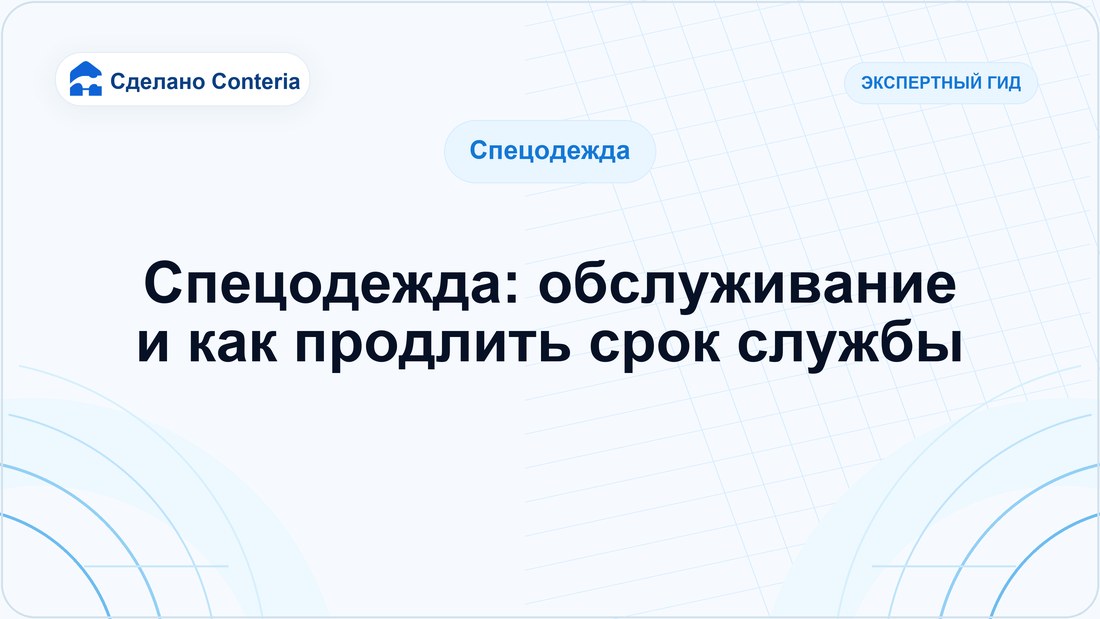 Сделано Conteria

ЭКСПЕРТНЫЙ ГИД

Спецодежда

Спецодежда: обслуживание и как продлить срок службы